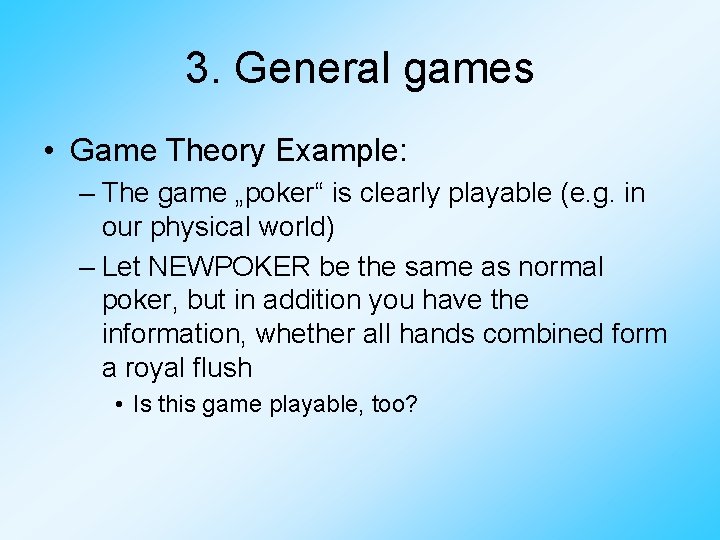 3. General games

• Game Theory Example:

– The game „poker“ is clearly playable (e.g. in our physical world)

– Let NEWPOKER be the same as normal poker, but in addition you have the information, whether all hands combined form a royal flush

• Is this game playable, too?